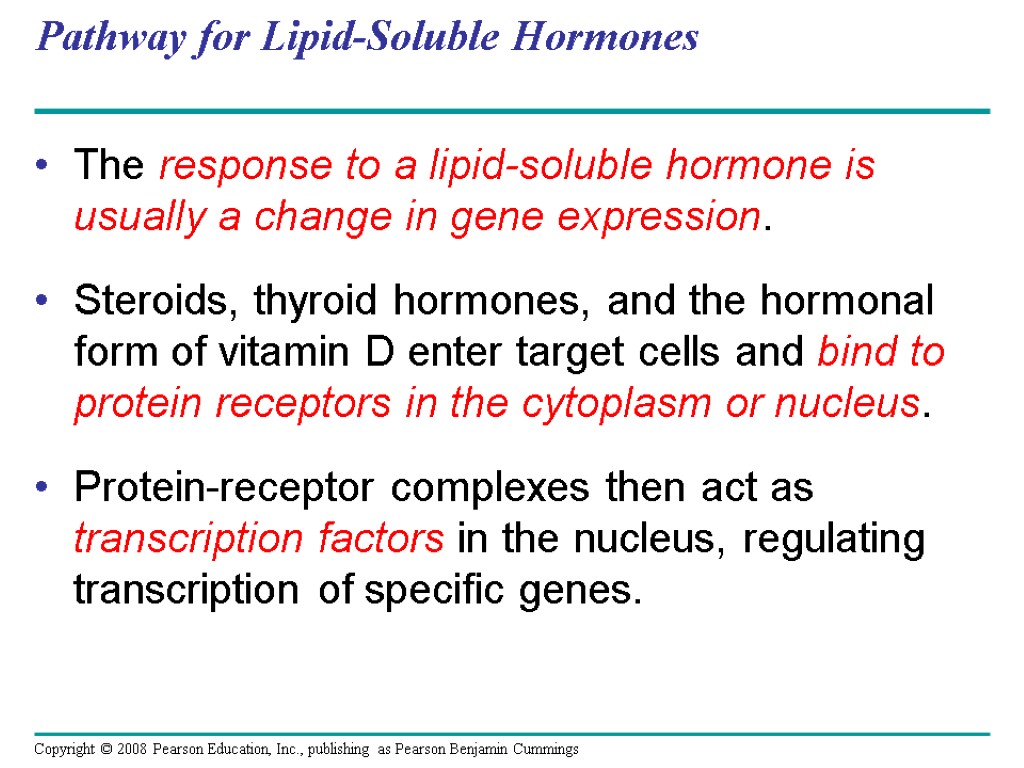 Pathway for Lipid-Soluble Hormones

• The response to a lipid-soluble hormone is usually a change in gene expression.

• Steroids, thyroid hormones, and the hormonal form of vitamin D enter target cells and bind to protein receptors in the cytoplasm or nucleus.

• Protein-receptor complexes then act as transcription factors in the nucleus, regulating transcription of specific genes.

Copyright © 2008 Pearson Education, Inc., publishing as Pearson Benjamin Cummings